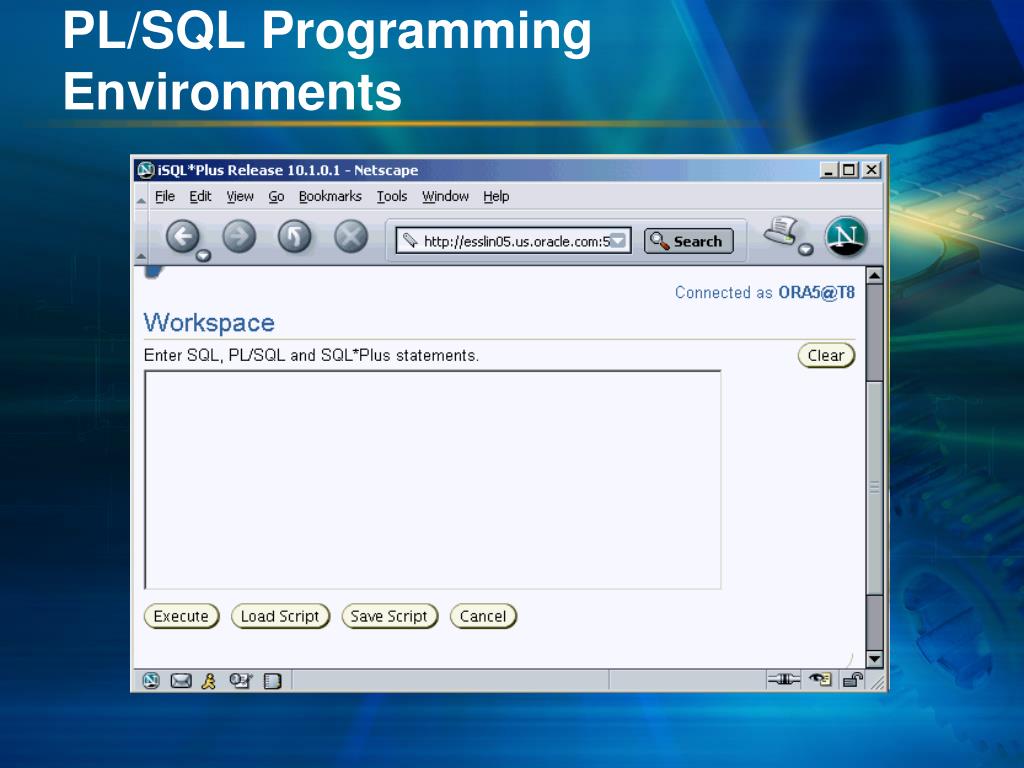 PL/SQL Programming Environments

iSQL*Plus Release 10.1.0.1 - Netscape

File Edit View Go Bookmarks Tools Window Help

http://esslin05.us.oracle.com:5

Search

Connected as ORA5@T8

Workspace

Enter SQL, PL/SQL and SQL*Plus statements.

Clear

Execute Load Script Save Script Cancel